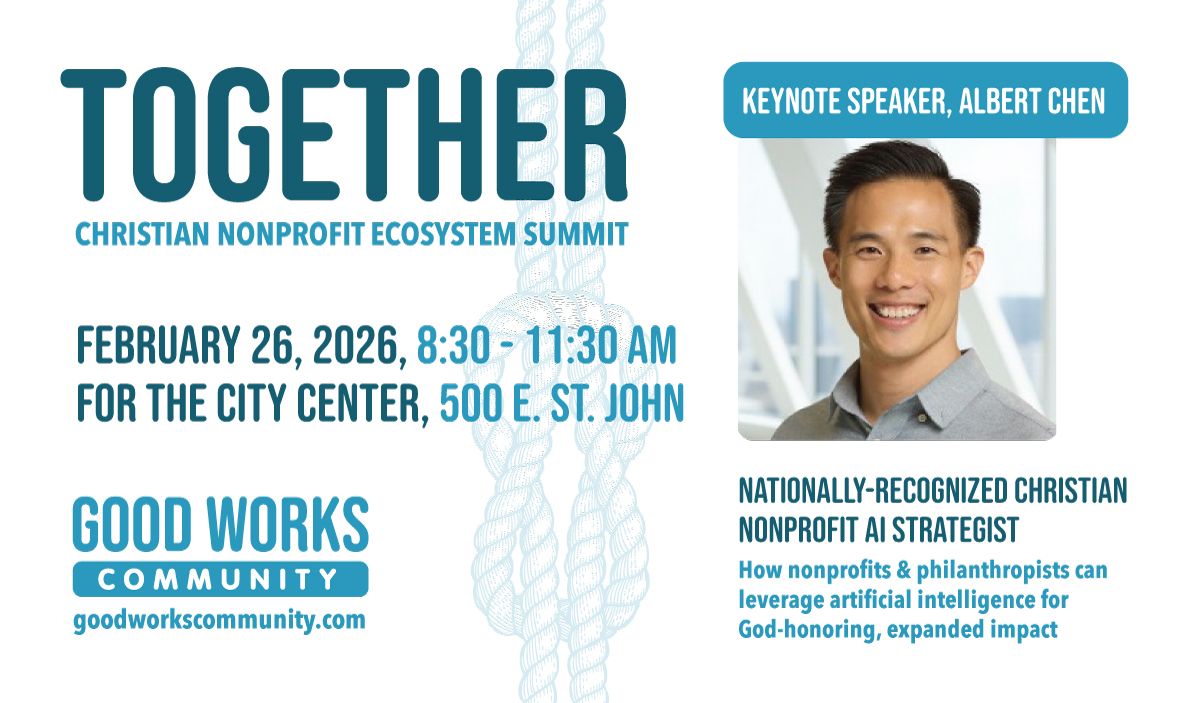 TOGETHER
CHRISTIAN NONPROFIT ECOSYSTEM SUMMIT

FEBRUARY 26, 2026, 8:30 - 11:30 AM
FOR THE CITY CENTER, 500 E. ST. JOHN

GOOD WORKS
COMMUNITY
goodworkscommunity.com

KEYNOTE SPEAKER, ALBERT CHEN

NATIONALLY-RECOGNIZED CHRISTIAN NONPROFIT AI STRATEGIST
How nonprofits & philanthropists can leverage artificial intelligence for God-honoring, expanded impact